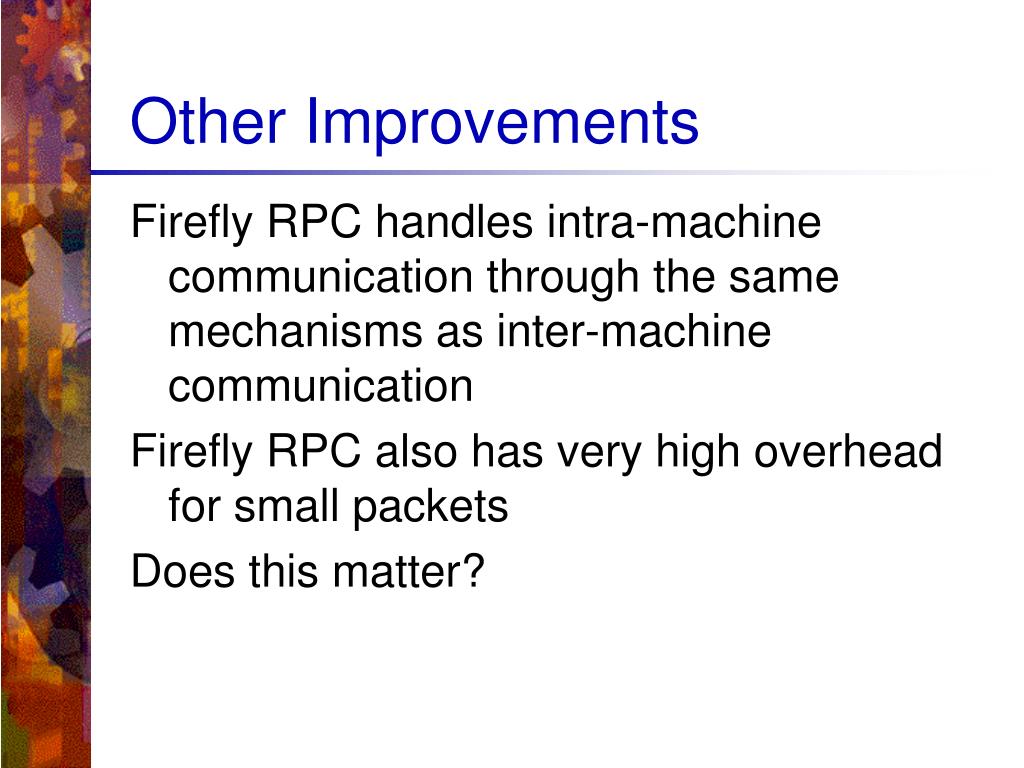 Other Improvements

Firefly RPC handles intra-machine communication through the same mechanisms as inter-machine communication

Firefly RPC also has very high overhead for small packets

Does this matter?